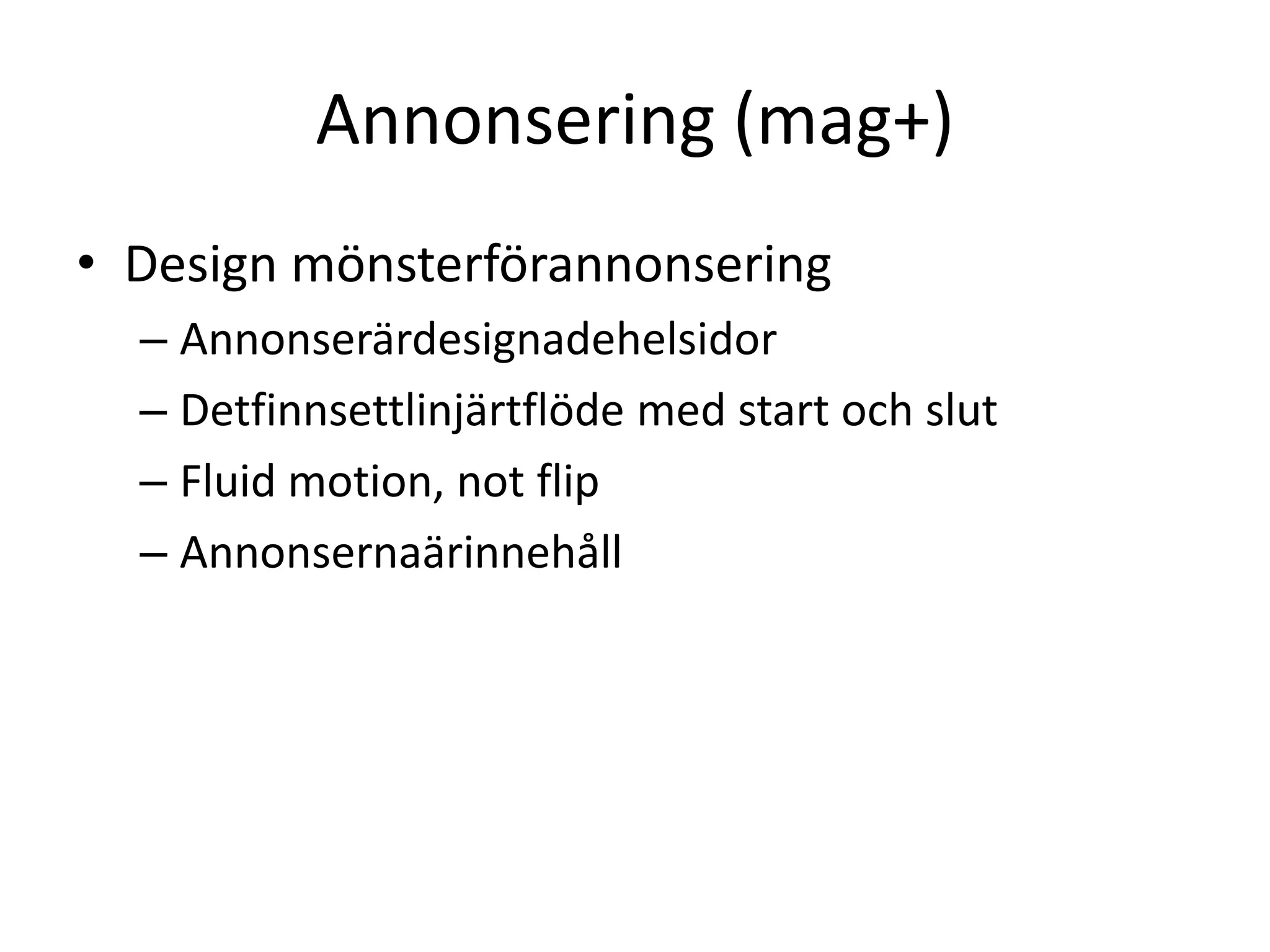 Annonsering (mag+)

• Design mönsterförannonsering
– Annonserärdesignadehelsidor
– Detfinnsettlinjärtflöde med start och slut
– Fluid motion, not flip
– Annonsernaärinnehåll